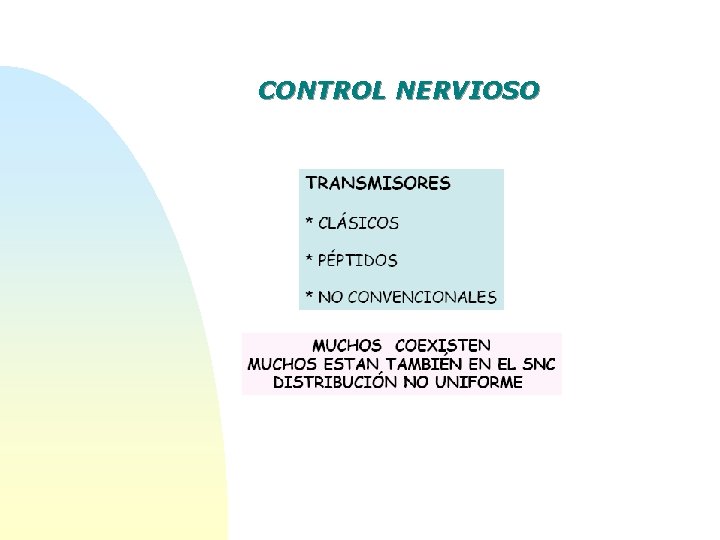 CONTROL NERVIOSO

TRANSMISORES

* CLÁSICOS

* PÉPTIDOS

* NO CONVENCIONALES

MUCHOS COEXISTEN
MUCHOS ESTAN TAMBIÉN EN EL SNC
DISTRIBUCIÓN NO UNIFORME